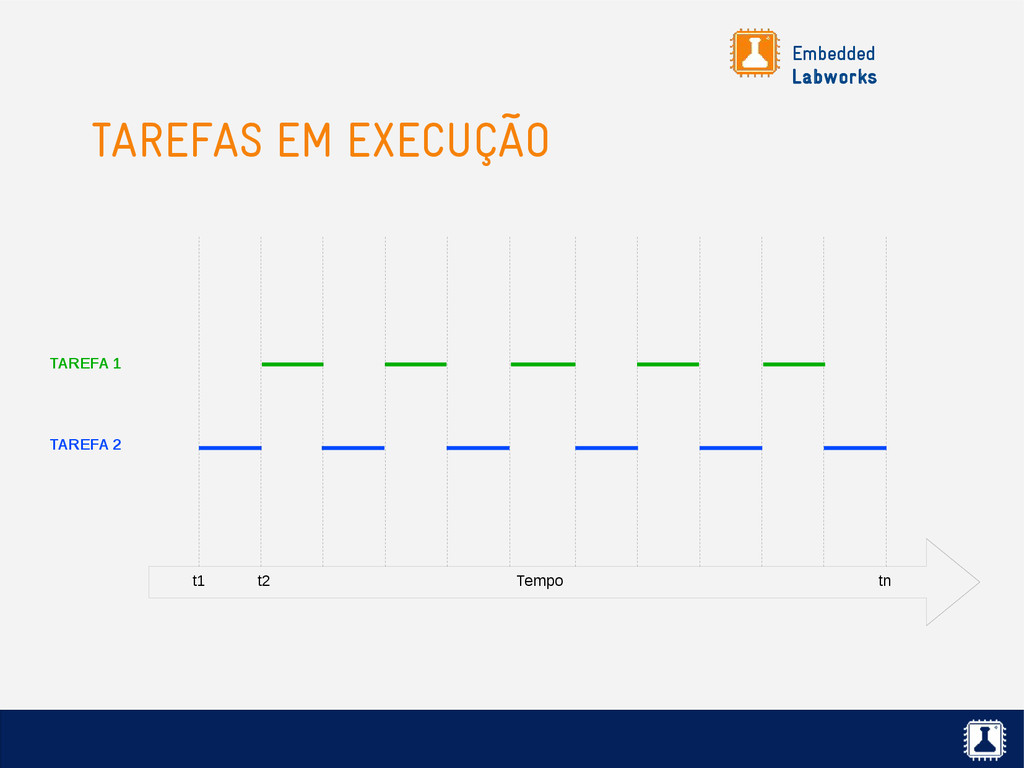 Embedded
Labworks

TAREFAS EM EXECUÇÃO

TAREFA 1

TAREFA 2

t1 t2 Tempo tn